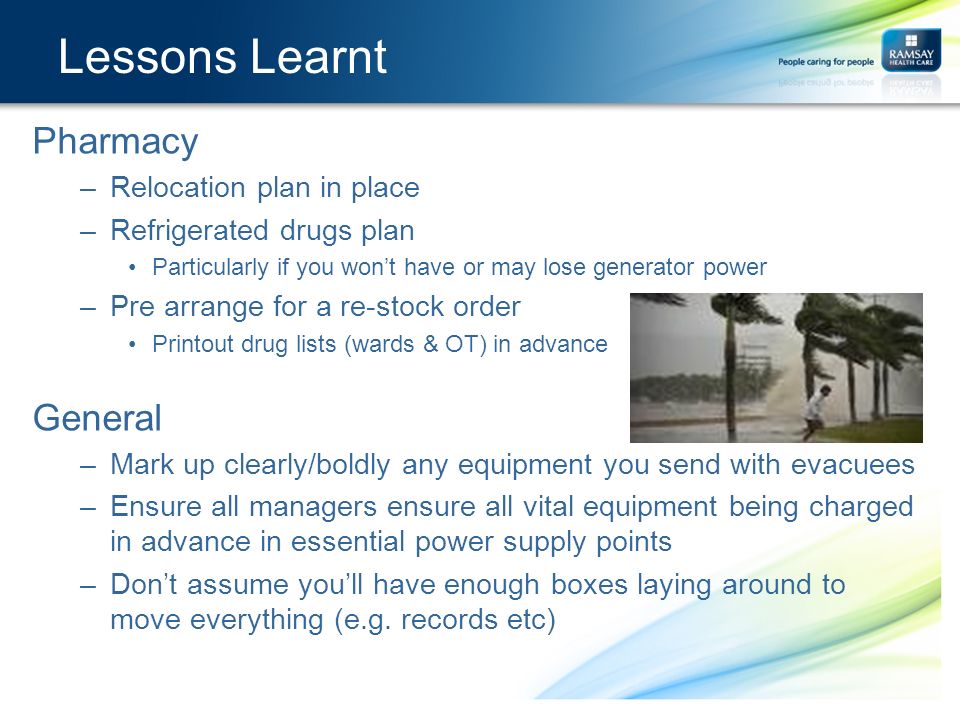 Lessons Learnt

People caring for people

RAMSAY HEALTH CARE

Pharmacy

– Relocation plan in place

– Refrigerated drugs plan

• Particularly if you won't have or may lose generator power

– Pre arrange for a re-stock order

• Printout drug lists (wards & OT) in advance

General

– Mark up clearly/boldly any equipment you send with evacuees

– Ensure all managers ensure all vital equipment being charged in advance in essential power supply points

– Don't assume you'll have enough boxes laying around to move everything (e.g. records etc)